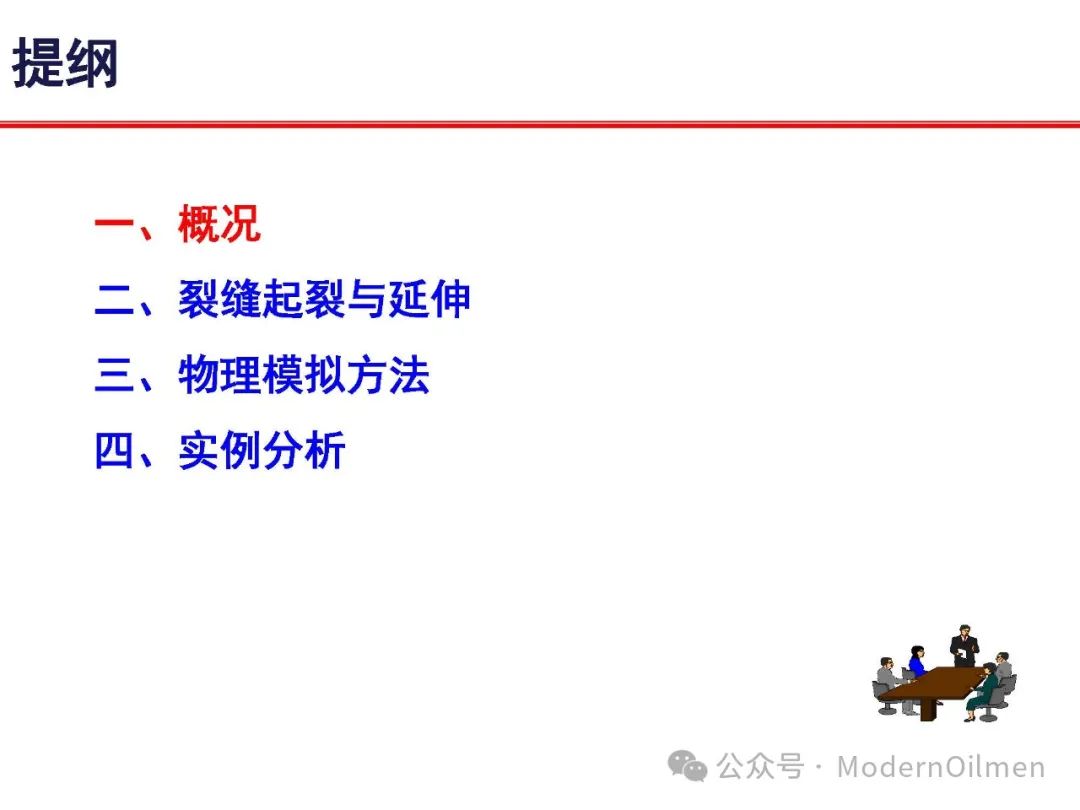 提纲

一、概况

二、裂缝起裂与延伸

三、物理模拟方法

四、实例分析

公众号 · ModernOilmen